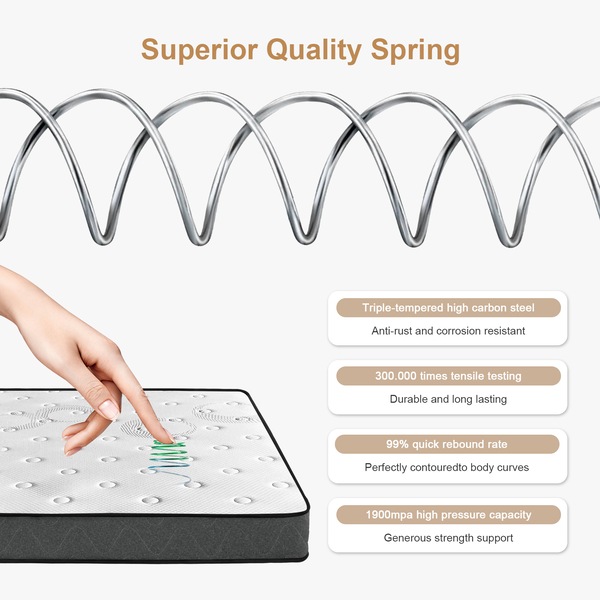 Superior Quality Spring

Triple-tempered high carbon steel

Anti-rust and corrosion resistant

300.000 times tensile testing

Durable and long lasting

99% quick rebound rate

Perfectly contouredto body curves

1900mpa high pressure capacity

Generous strength support